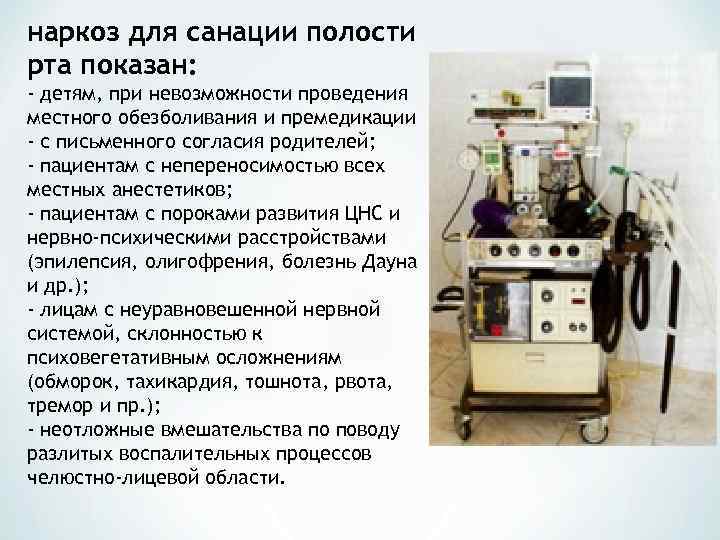 наркоз для санации полости рта показан:
- детям, при невозможности проведения местного обезболивания и премедикации - с письменного согласия родителей;
- пациентам с непереносимостью всех местных анестетиков;
- пациентам с пороками развития ЦНС и нервно-психическими расстройствами (эпилепсия, олигофрения, болезнь Дауна и др.);
- лицам с неуравновешенной нервной системой, склонностью к психовегетативным осложнениям (обморок, тахикардия, тошнота, рвота, тремор и пр.);
- неотложные вмешательства по поводу разлитых воспалительных процессов челюстно-лицевой области.